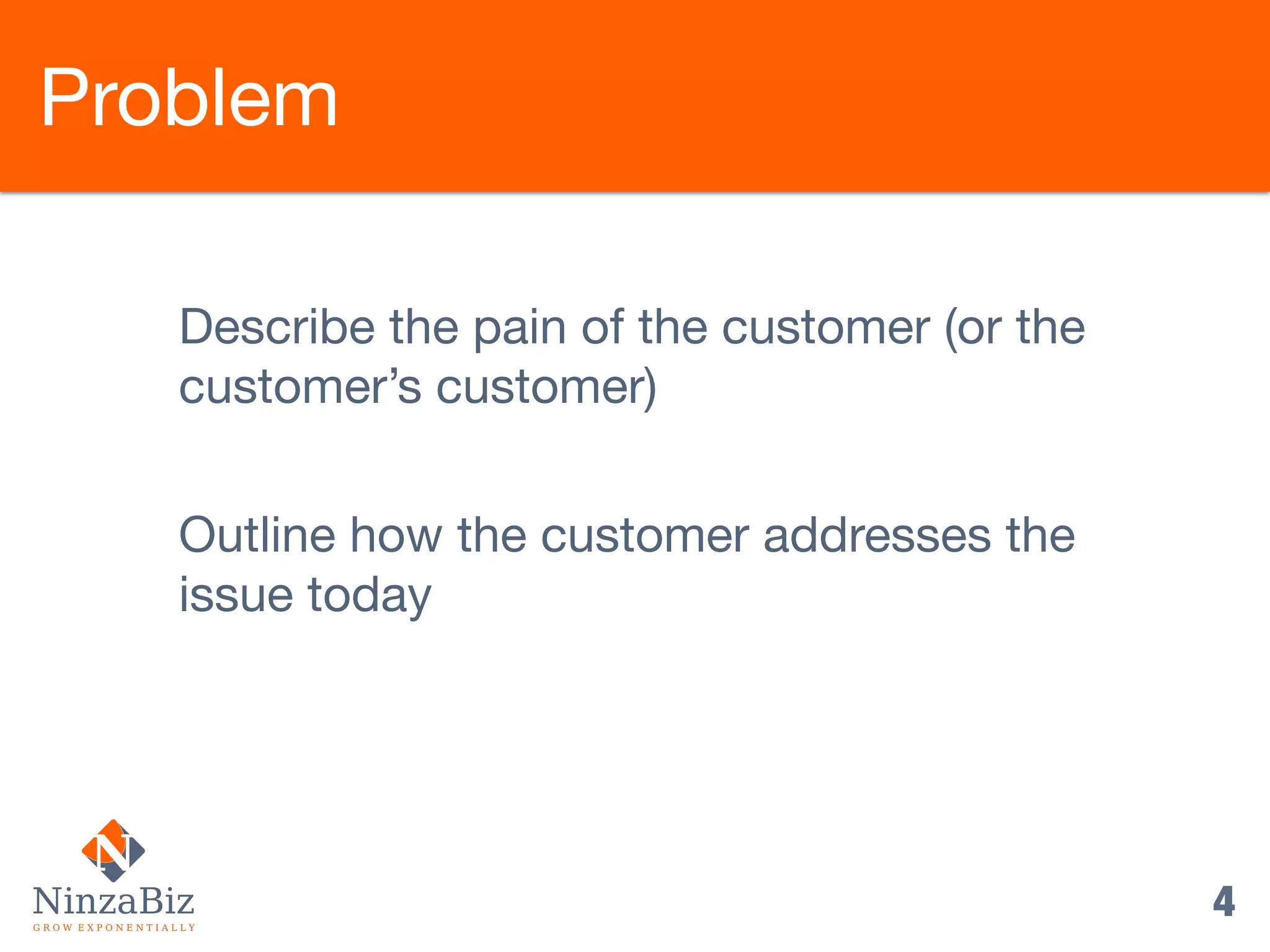 Problem

Describe the pain of the customer (or the customer’s customer)

Outline how the customer addresses the issue today

N
NinzaBiz
GROW EXPONENTIALLY

4